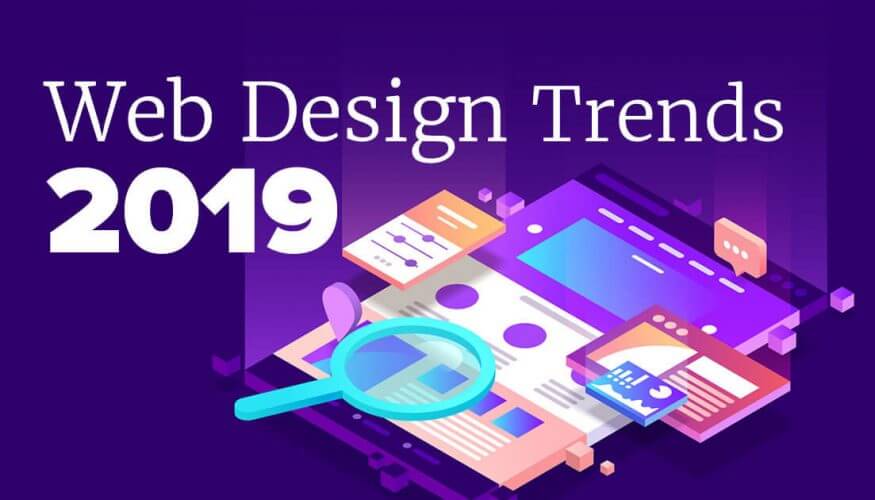 Web Design Trends
2019